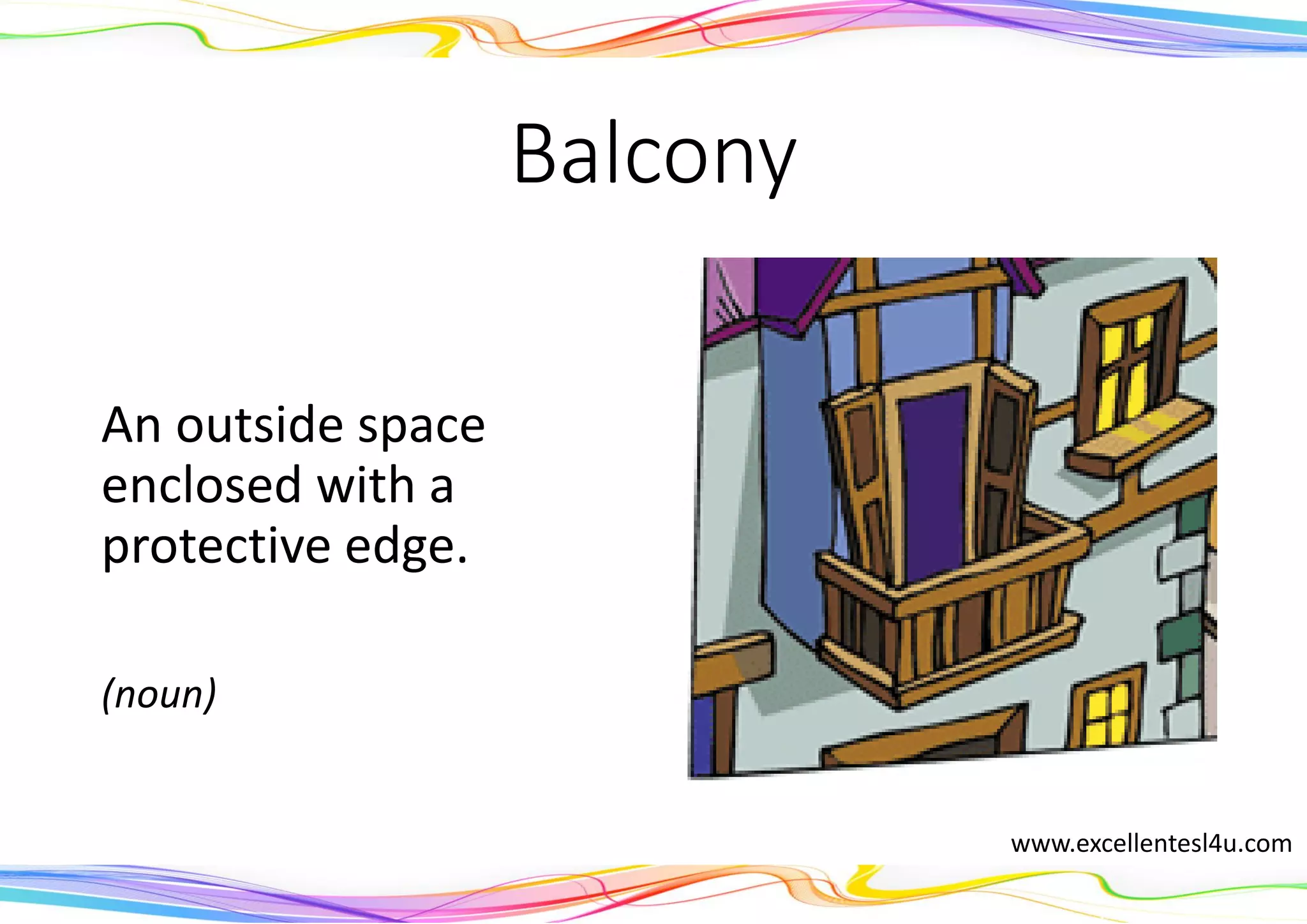 Balcony

An outside space enclosed with a protective edge.

(noun)

www.excellentesl4u.com